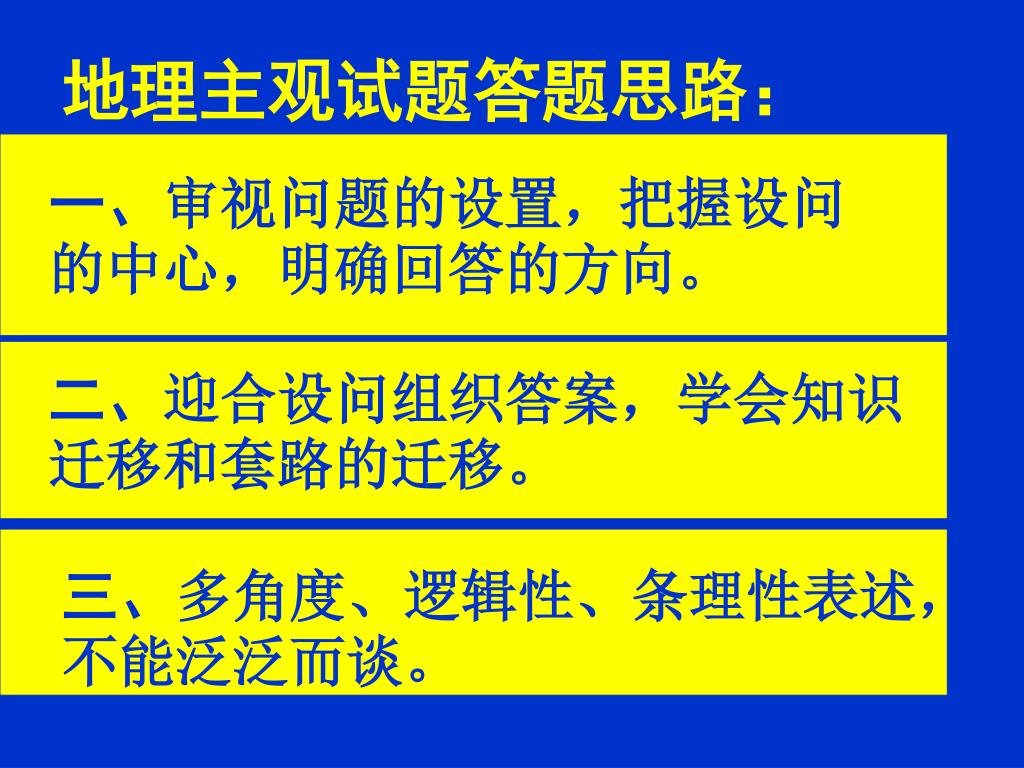 地理主观试题答题思路：

一、审视问题的设置，把握设问的中心，明确回答的方向。

二、迎合设问组织答案，学会知识迁移和套路的迁移。

三、多角度、逻辑性、条理性表述，不能泛泛而谈。